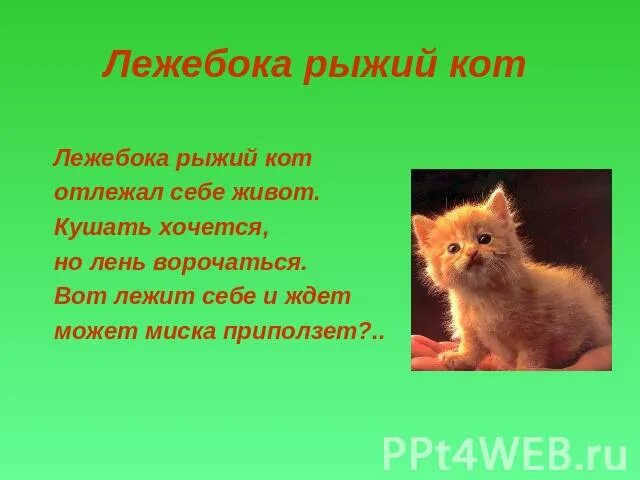 Лежебока рыжий кот

Лежебока рыжий кот
отлежал себе живот.
Кушать хочется,
но лень ворочаться.
Вот лежит себе и ждет
может миска приползет?..

PPt4WEB.ru